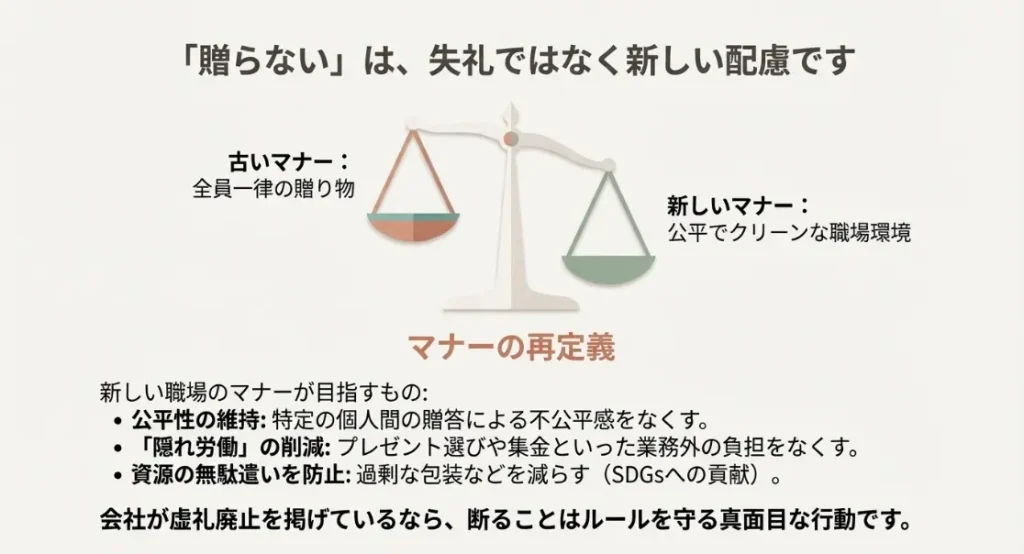 「贈らない」は、失礼ではなく新しい配慮です

古いマナー：
全員一律の贈り物

新しいマナー：
公平でクリーンな職場環境

マナーの再定義

新しい職場のマナーが目指すもの:
• 公平性の維持: 特定の個人間の贈答による不公平感をなくす。
• 「隠れ労働」の削減: プレゼント選びや集金といった業務外の負担をなくす。
• 資源の無駄遣いを防止: 過剰な包装などを減らす（SDGsへの貢献）。

会社が虚礼廃止を掲げているなら、断ることはルールを守る真面目な行動です。